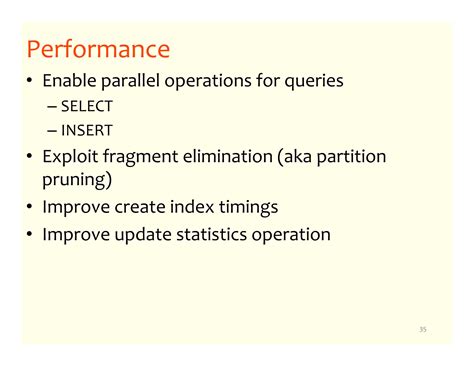 Performance

• Enable parallel operations for queries
  – SELECT
  – INSERT
• Exploit fragment elimination (aka partition pruning)
• Improve create index timings
• Improve update statistics operation

35